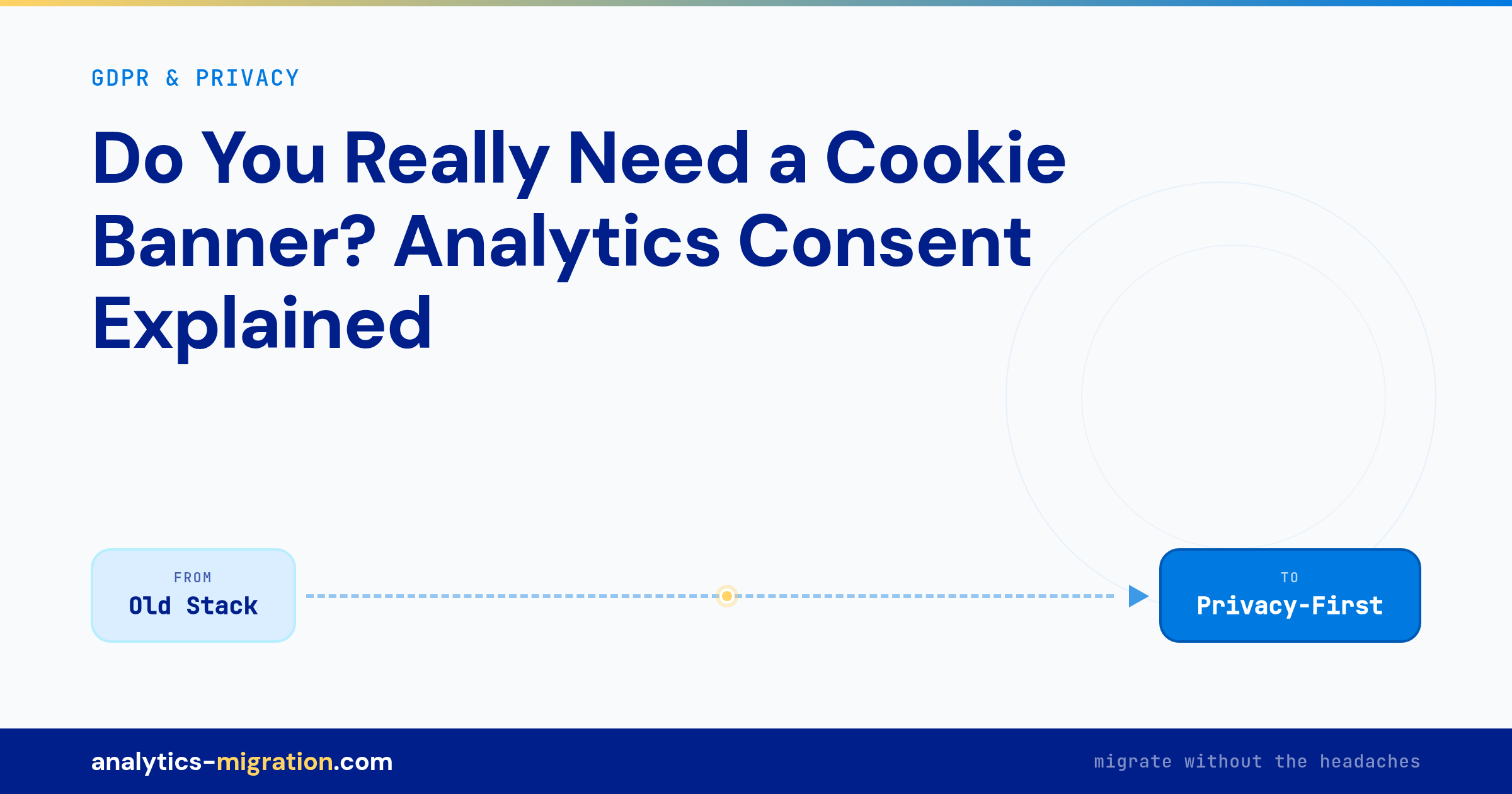 GDPR & PRIVACY

Do You Really Need a Cookie Banner? Analytics Consent Explained

FROM
Old Stack

TO
Privacy-First

analytics-migration.com

migrate without the headaches